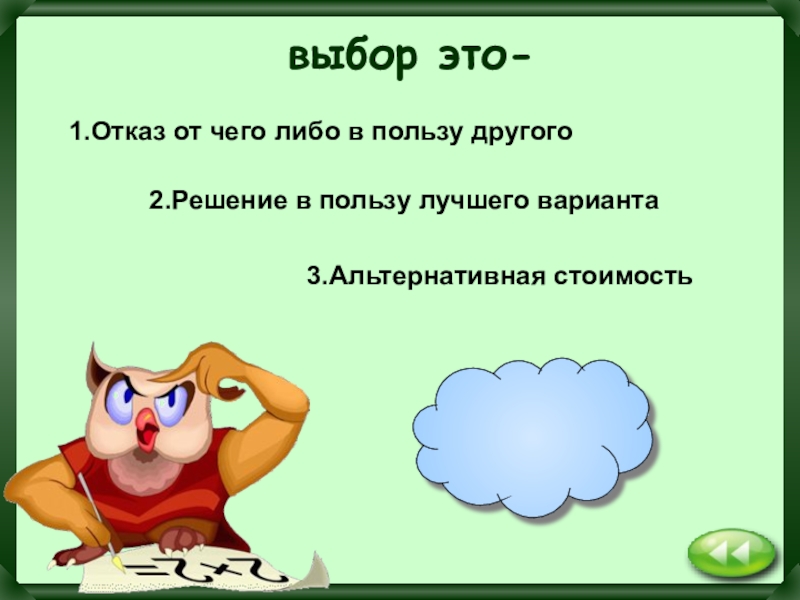 выбор это-

1.Отказ от чего либо в пользу другого

2.Решение в пользу лучшего варианта

3.Альтернативная стоимость

=2+2